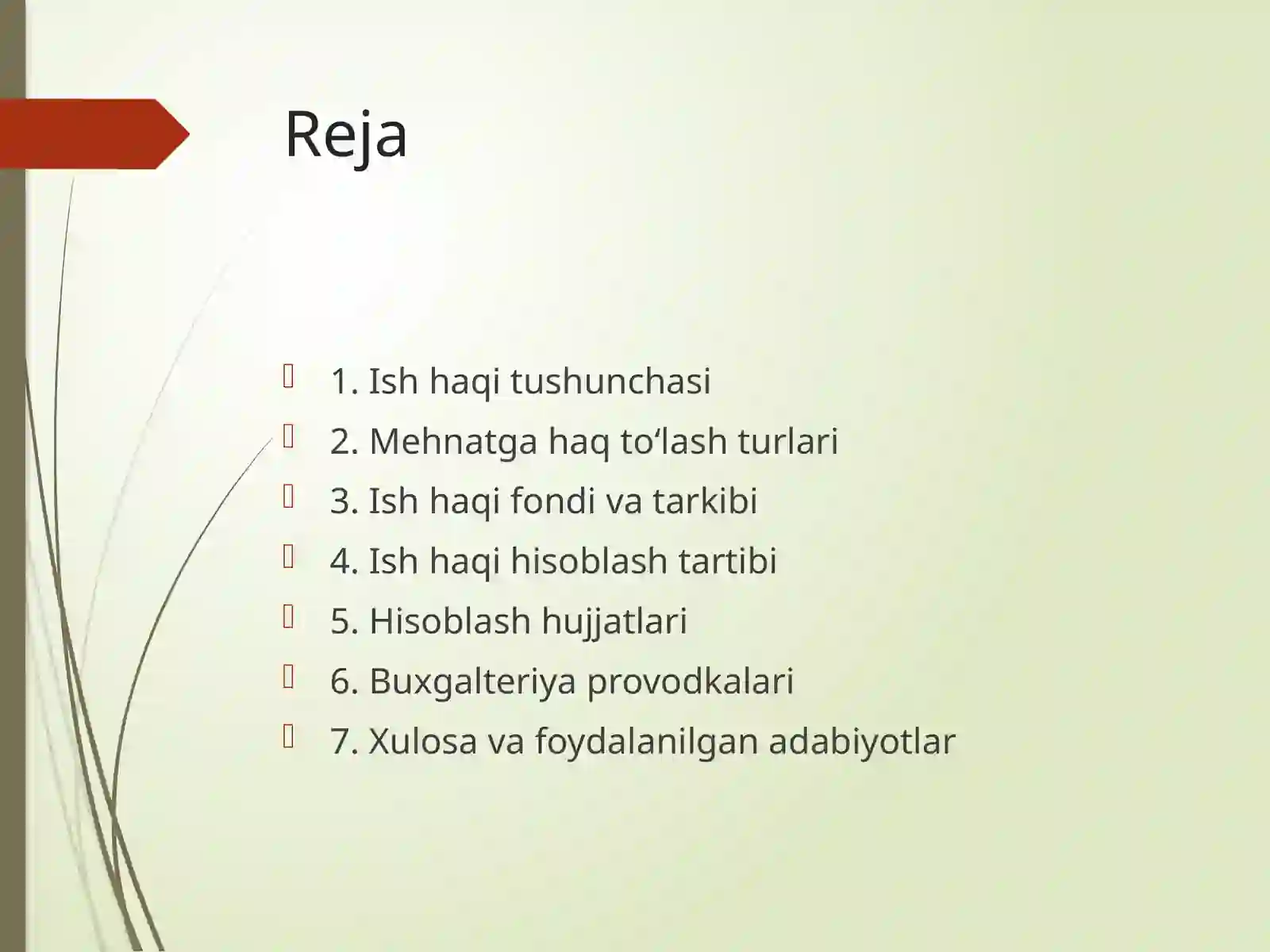 Reja

1. Ish haqi tushunchasi
2. Mehnatga haq to‘lash turlari
3. Ish haqi fondi va tarkibi
4. Ish haqi hisoblash tartibi
5. Hisoblash hujjatlari
6. Buxgalteriya provodkalari
7. Xulosa va foydalanilgan adabiyotlar